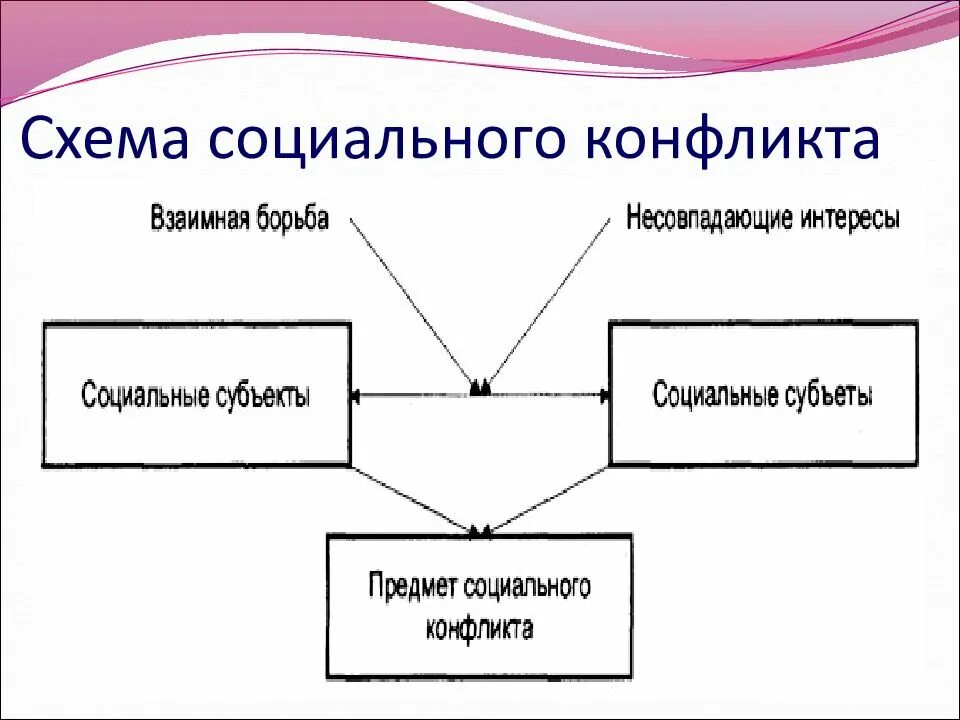 Схема социального конфликта

Взаимная борьба

Несовпадающие интересы

Социальные субъекты

Социальные субъеты

Предмет социального конфликта